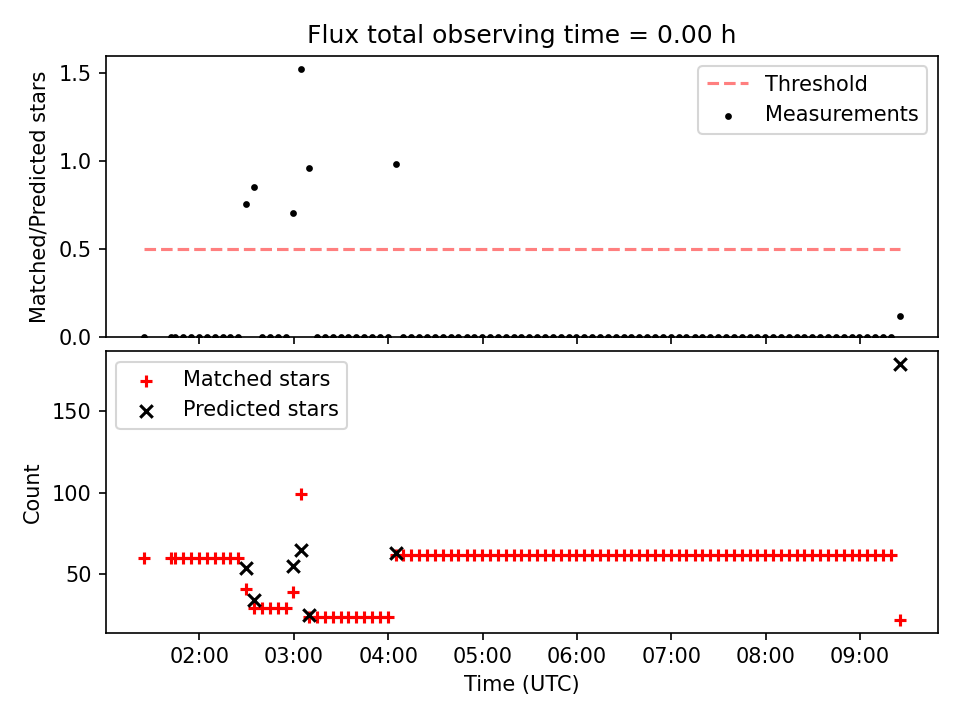 Flux total observing time = 0.00 h

Matched/Predicted stars

1.5
1.0
0.5
0.0

Threshold
Measurements

Matched stars
Predicted stars

Count

150
100
50

02:00
03:00
04:00
05:00
06:00
07:00
08:00
09:00

Time (UTC)